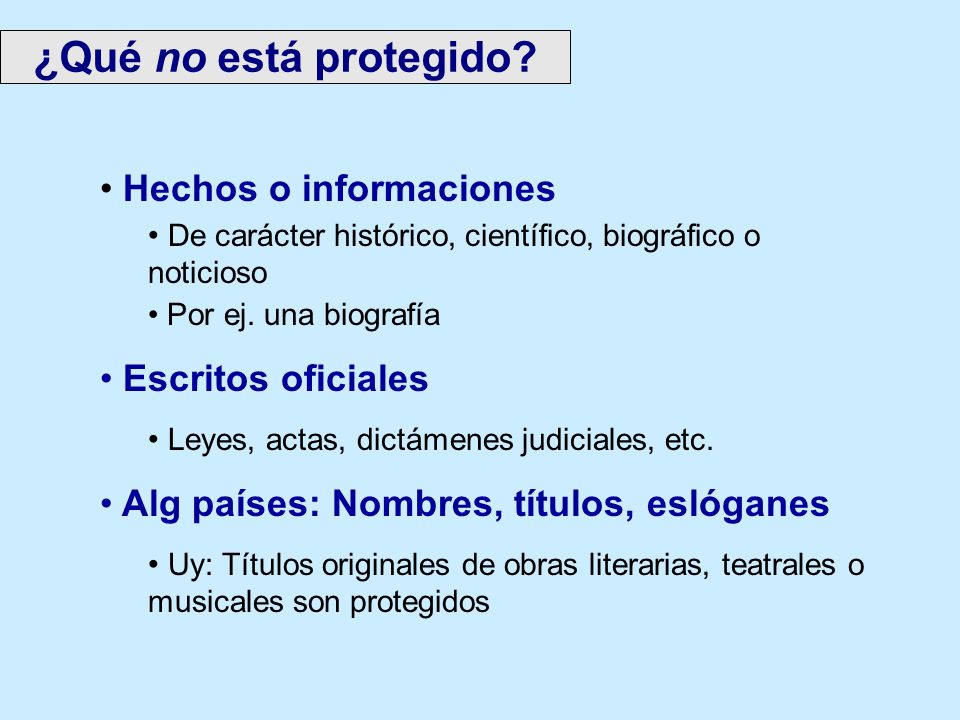 ¿Qué no está protegido?

• Hechos o informaciones

• De carácter histórico, científico, biográfico o noticioso

• Por ej. una biografía

• Escritos oficiales

• Leyes, actas, dictámenes judiciales, etc.

• Alg países: Nombres, títulos, eslóganes

• Uy: Títulos originales de obras literarias, teatrales o musicales son protegidos